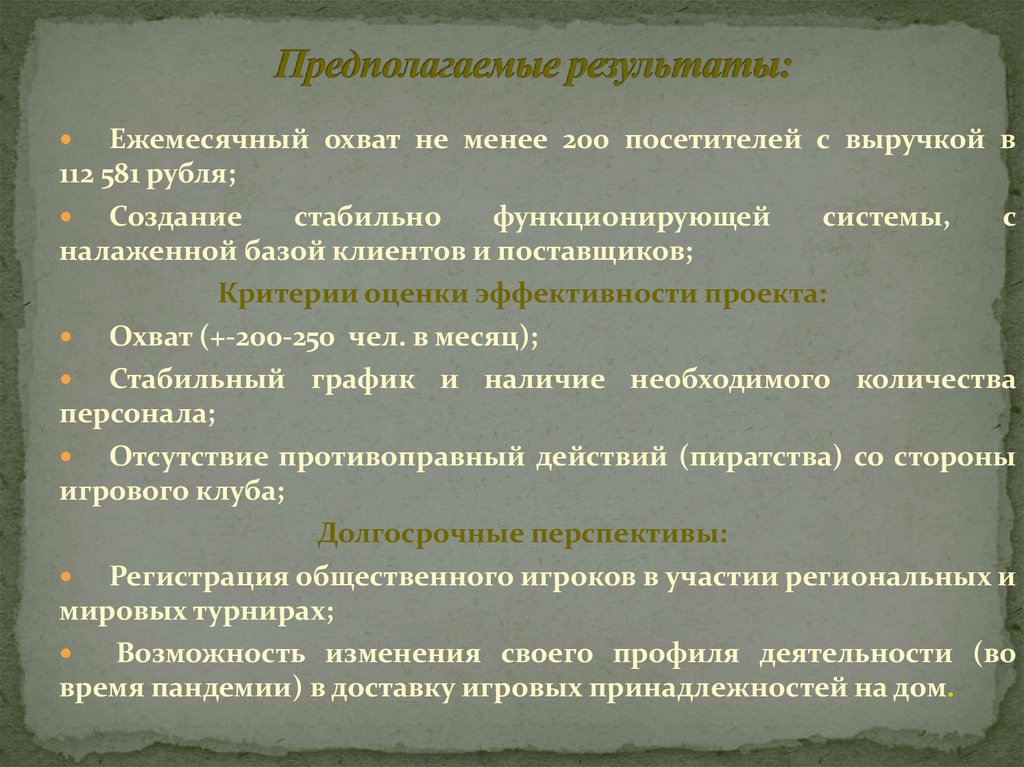 Предполагаемые результаты:

• Ежемесячный охват не менее 200 посетителей с выручкой в 112 581 рубля;

• Создание стабильно функционирующей системы, с налаженной базой клиентов и поставщиков;

Критерии оценки эффективности проекта:

• Охват (+-200-250 чел. в месяц);

• Стабильный график и наличие необходимого количества персонала;

• Отсутствие противоправный действий (пиратства) со стороны игрового клуба;

Долгосрочные перспективы:

• Регистрация общественного игроков в участии региональных и мировых турнирах;

• Возможность изменения своего профиля деятельности (во время пандемии) в доставку игровых принадлежностей на дом.